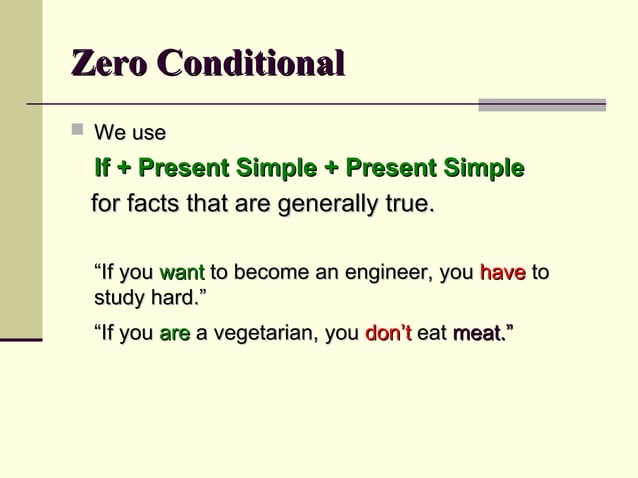 Zero Conditional

We use

If + Present Simple + Present Simple

for facts that are generally true.

“If you want to become an engineer, you have to study hard.”

“If you are a vegetarian, you don’t eat meat.”